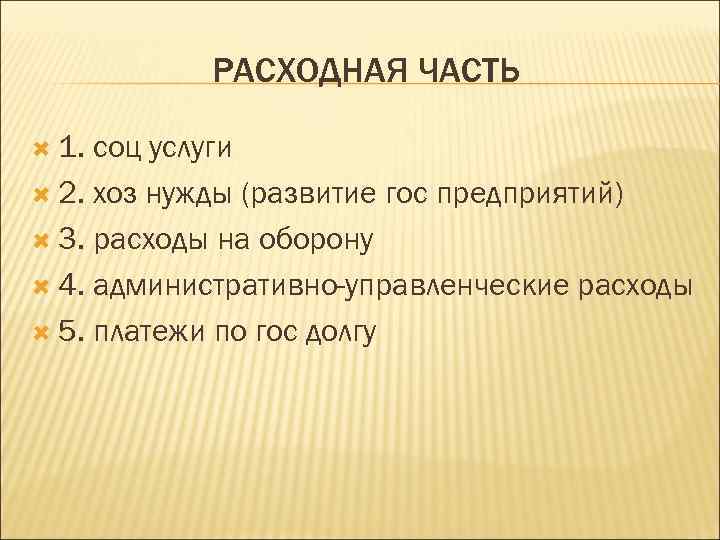 РАСХОДНАЯ ЧАСТЬ

1. соц услуги
2. хоз нужды (развитие гос предприятий)
3. расходы на оборону
4. административно-управленческие расходы
5. платежи по гос долгу